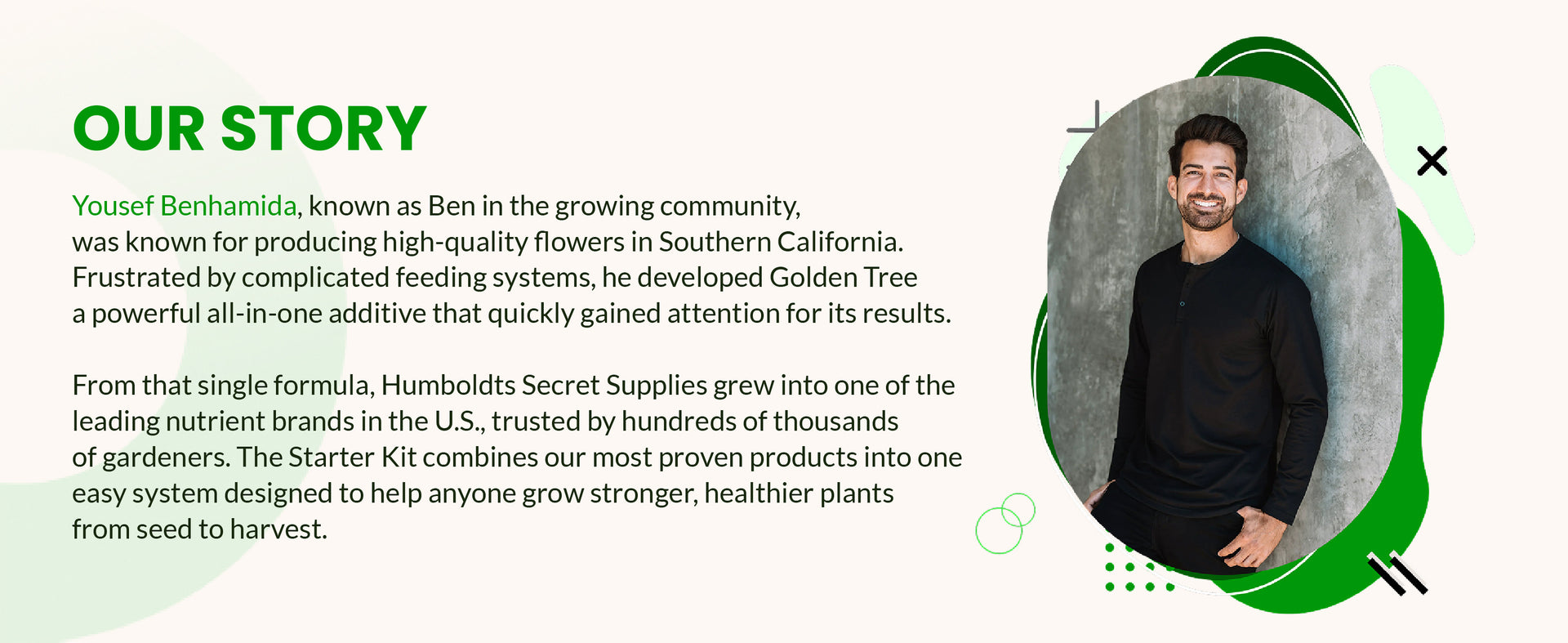 OUR STORY

Yousef Benhamida, known as Ben in the growing community, was known for producing high-quality flowers in Southern California. Frustrated by complicated feeding systems, he developed Golden Tree a powerful all-in-one additive that quickly gained attention for its results.

From that single formula, Humboldts Secret Supplies grew into one of the leading nutrient brands in the U.S., trusted by hundreds of thousands of gardeners. The Starter Kit combines our most proven products into one easy system designed to help anyone grow stronger, healthier plants from seed to harvest.